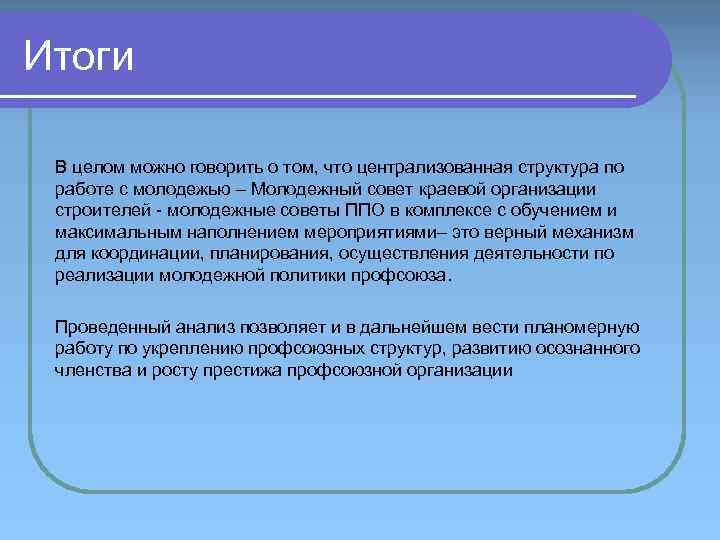 Итоги

В целом можно говорить о том, что централизованная структура по работе с молодежью – Молодежный совет краевой организации строителей - молодежные советы ППО в комплексе с обучением и максимальным наполнением мероприятиями– это верный механизм для координации, планирования, осуществления деятельности по реализации молодежной политики профсоюза.

Проведенный анализ позволяет и в дальнейшем вести планомерную работу по укреплению профсоюзных структур, развитию осознанного членства и росту престижа профсоюзной организации